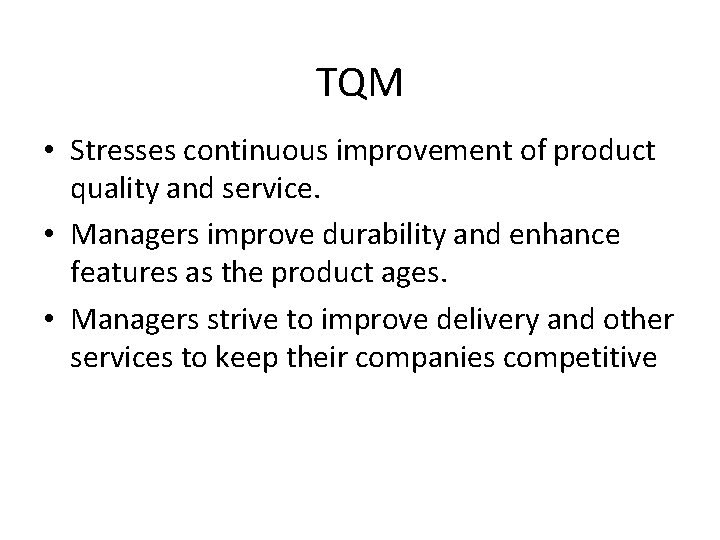 TQM

• Stresses continuous improvement of product quality and service.
• Managers improve durability and enhance features as the product ages.
• Managers strive to improve delivery and other services to keep their companies competitive